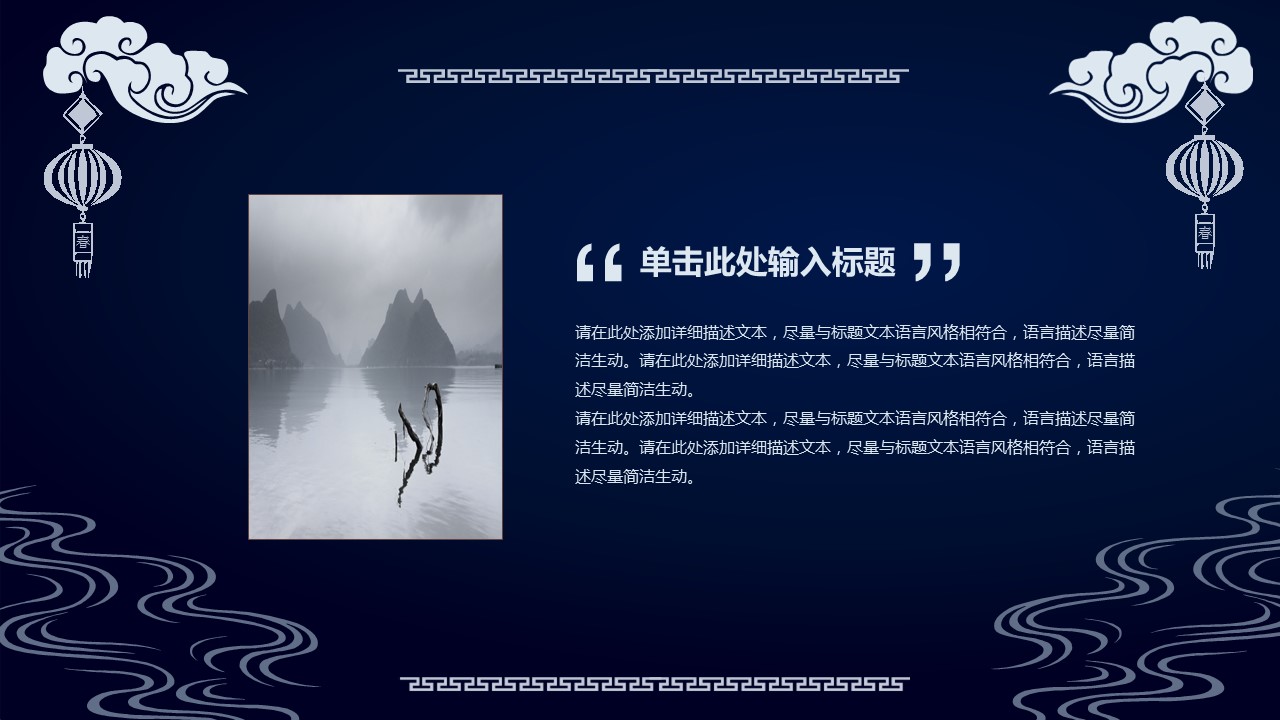 春

春

“ 单击此处输入标题 ”

请在此处添加详细描述文本，尽量与标题文本语言风格相符合，语言描述尽量简洁生动。请在此处添加详细描述文本，尽量与标题文本语言风格相符合，语言描述尽量简洁生动。

请在此处添加详细描述文本，尽量与标题文本语言风格相符合，语言描述尽量简洁生动。请在此处添加详细描述文本，尽量与标题文本语言风格相符合，语言描述尽量简洁生动。